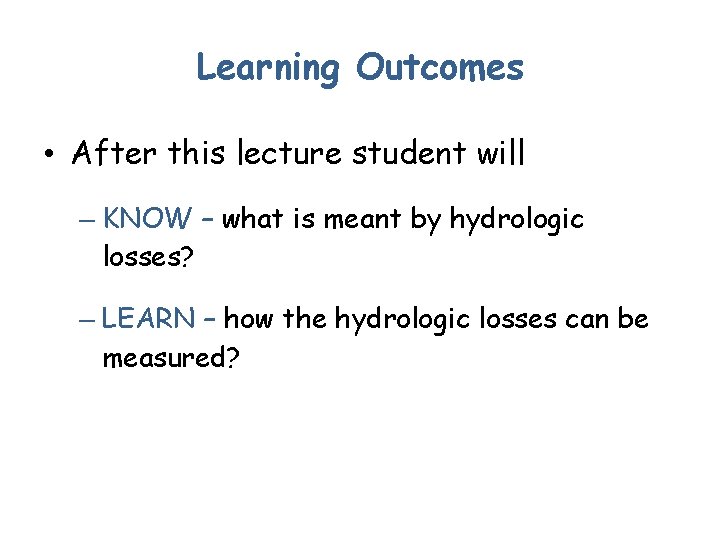 Learning Outcomes

• After this lecture student will

– KNOW – what is meant by hydrologic losses?

– LEARN – how the hydrologic losses can be measured?